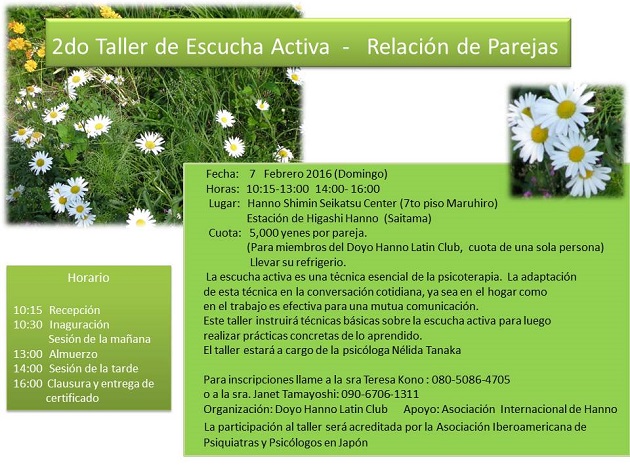 2do Taller de Escucha Activa - Relación de Parejas

Fecha: 7 Febrero 2016 (Domingo)
Horas: 10:15-13:00 14:00- 16:00
Lugar: Hanno Shimin Seikatsu Center (7to piso Maruhiro)
Estación de Higashi Hanno (Saitama)
Cuota: 5,000 yenes por pareja.
(Para miembros del Doyo Hanno Latin Club, cuota de una sola persona)
Llevar su refrigerio.

La escucha activa es una técnica esencial de la psicoterapia. La adaptación de esta técnica en la conversación cotidiana, ya sea en el hogar como en el trabajo es efectiva para una mutua comunicación.
Este taller instruirá técnicas básicas sobre la escucha activa para luego realizar prácticas concretas de lo aprendido.
El taller estará a cargo de la psicóloga Nélida Tanaka

Para inscripciones llame a la sra Teresa Kono : 080-5086-4705
o a la sra. Janet Tamayoshi: 090-6706-1311
Organización: Doyo Hanno Latin Club Apoyo: Asociación Internacional de Hanno
La participación al taller será acreditada por la Asociación Iberoamericana de Psiquiatras y Psicólogos en Japón

Horario

10:15 Recepción
10:30 Inaguración
Sesión de la mañana
13:00 Almuerzo
14:00 Sesión de la tarde
16:00 Clausura y entrega de certificado